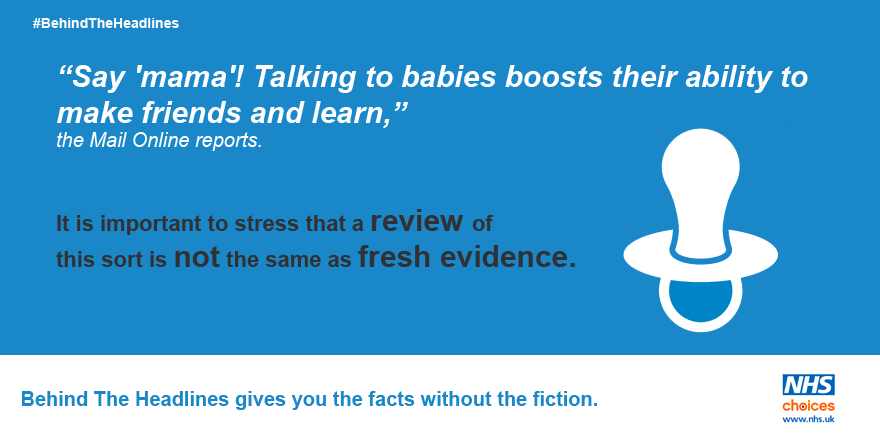 #BehindTheHeadlines

“Say 'mama'! Talking to babies boosts their ability to make friends and learn,”
the Mail Online reports.

It is important to stress that a review of this sort is not the same as fresh evidence.

Behind The Headlines gives you the facts without the fiction.

NHS
choices
www.nhs.uk